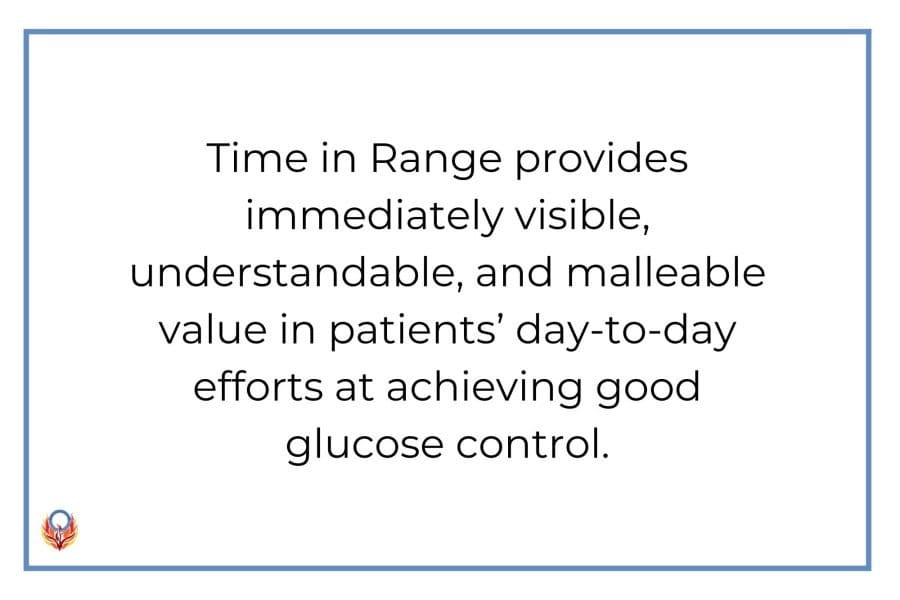 Time in Range provides immediately visible, understandable, and malleable value in patients’ day-to-day efforts at achieving good glucose control.